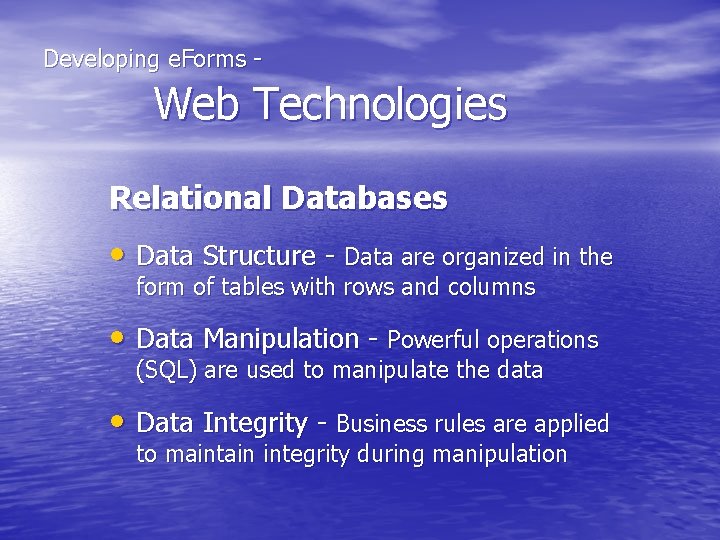 Developing eForms -
Web Technologies

Relational Databases

• Data Structure - Data are organized in the form of tables with rows and columns

• Data Manipulation - Powerful operations (SQL) are used to manipulate the data

• Data Integrity - Business rules are applied to maintain integrity during manipulation